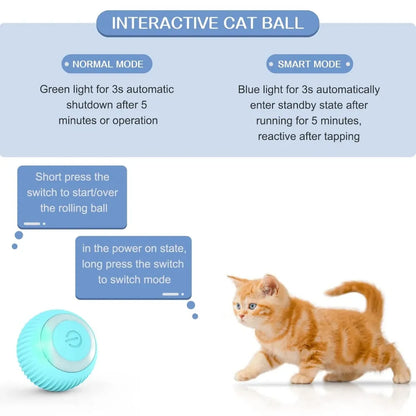 INTERACTIVE CAT BALL

NORMAL MODE

Green light for 3s automatic shutdown after 5 minutes or operation

SMART MODE

Blue light for 3s automatically enter standby state after running for 5 minutes, reactive after tapping

Short press the switch to start/over the rolling ball

in the power on state, long press the switch to switch mode